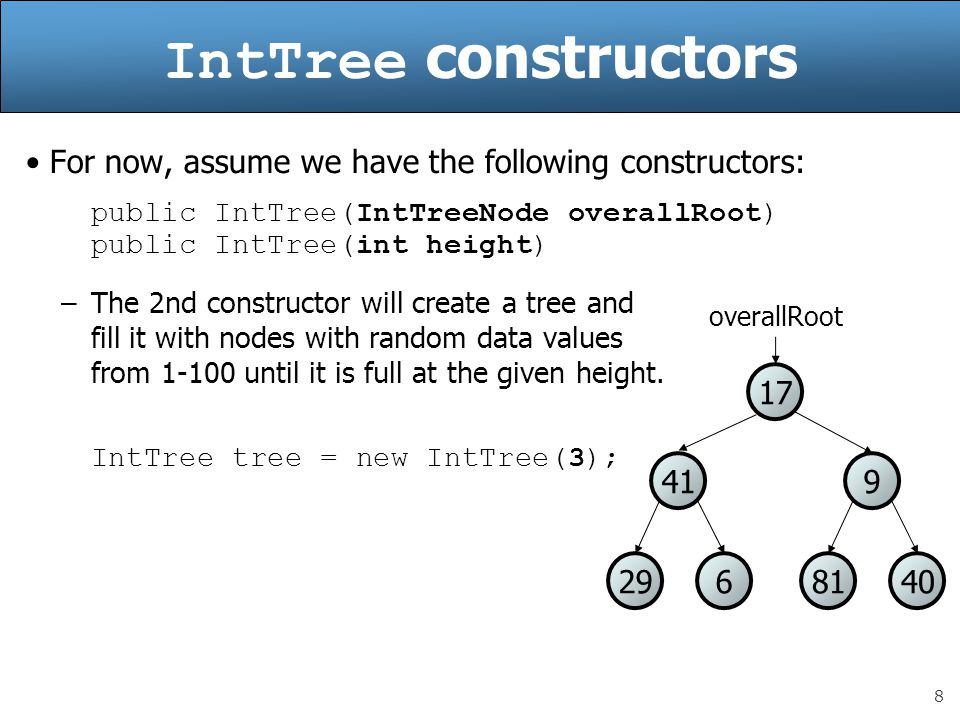 IntTree constructors

• For now, assume we have the following constructors:

public IntTree(IntTreeNode overallRoot)
public IntTree(int height)

– The 2nd constructor will create a tree and fill it with nodes with random data values from 1-100 until it is full at the given height.

IntTree tree = new IntTree(3);

overallRoot

17

41

9

29

6

81

40

8